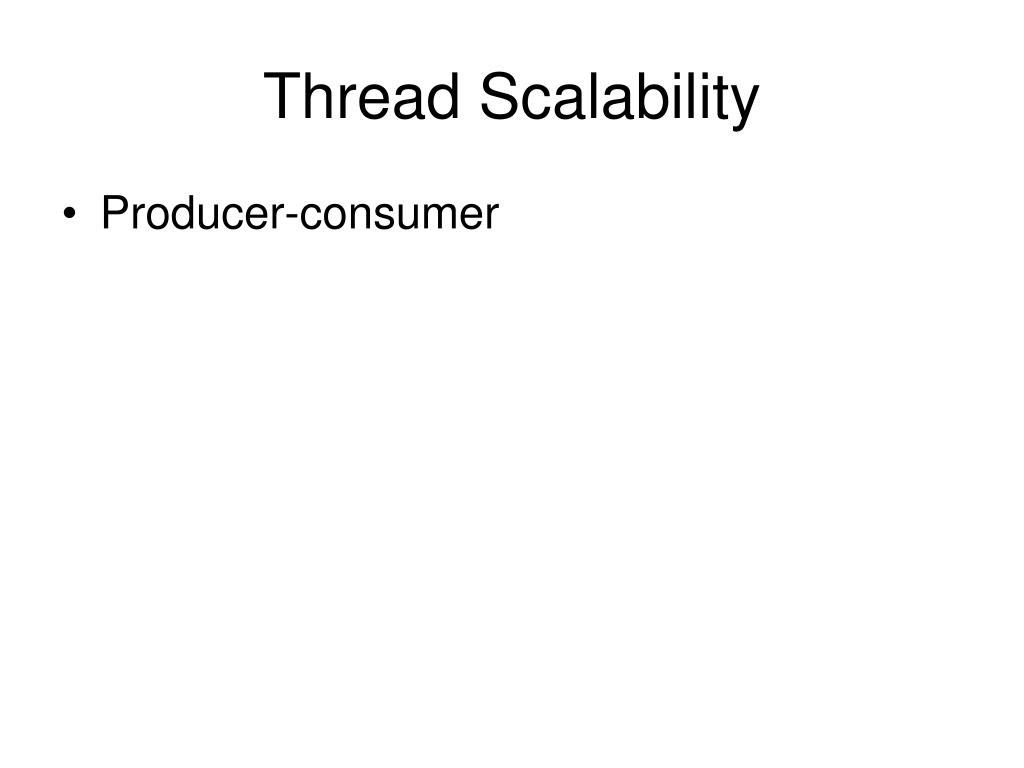 Thread Scalability

• Producer-consumer